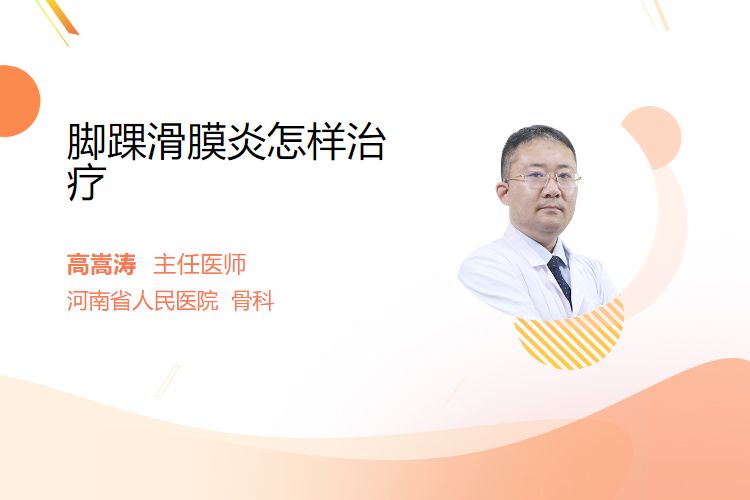 脚踝滑膜炎怎样治疗

高嵩涛　主任医师
河南省人民医院　骨科